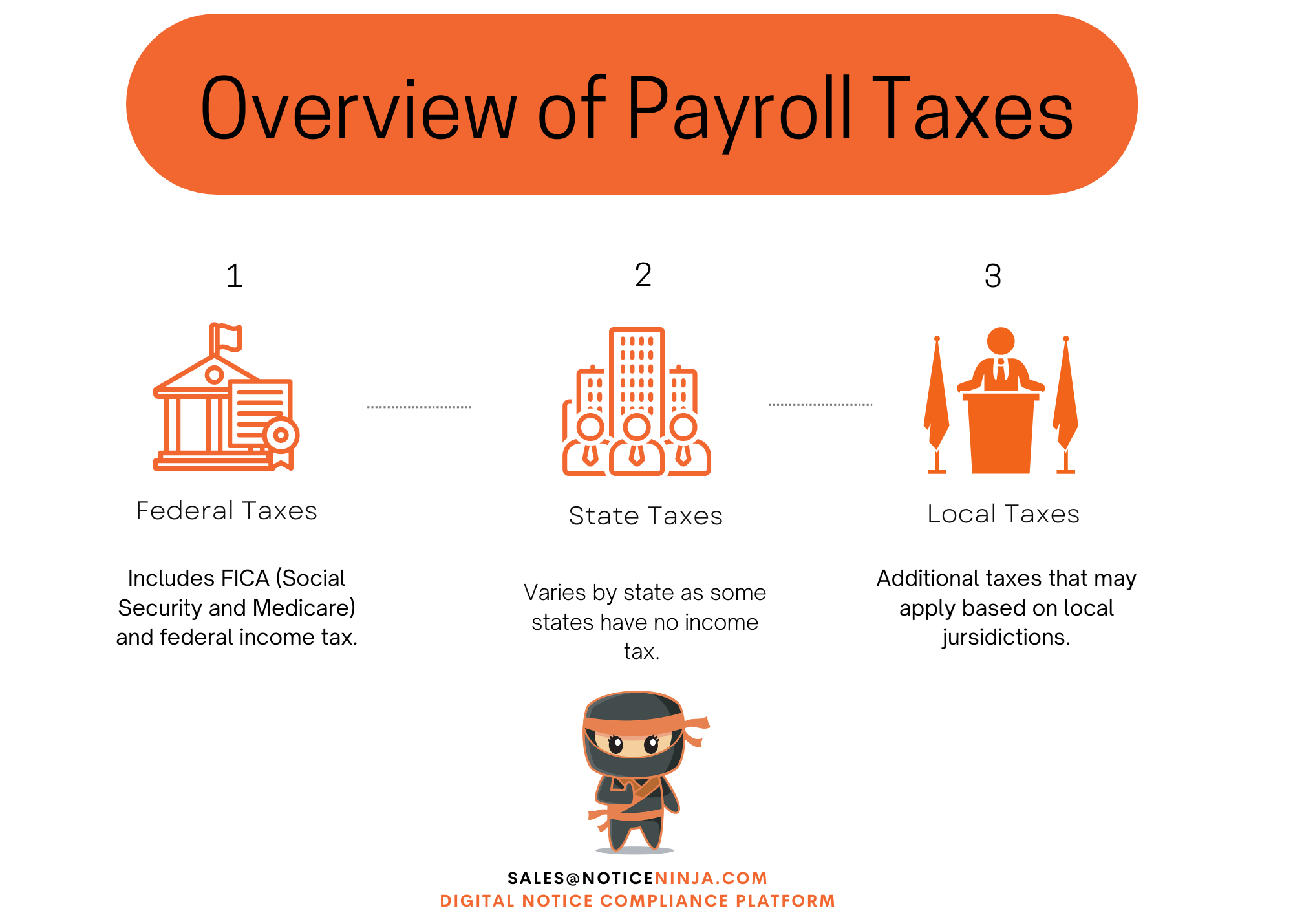 Overview of Payroll Taxes

1

Federal Taxes

Includes FICA (Social Security and Medicare) and federal income tax.

2

State Taxes

Varies by state as some states have no income tax.

3

Local Taxes

Additional taxes that may apply based on local jursidictions.

SALES@NOTICENINJA.COM
DIGITAL NOTICE COMPLIANCE PLATFORM